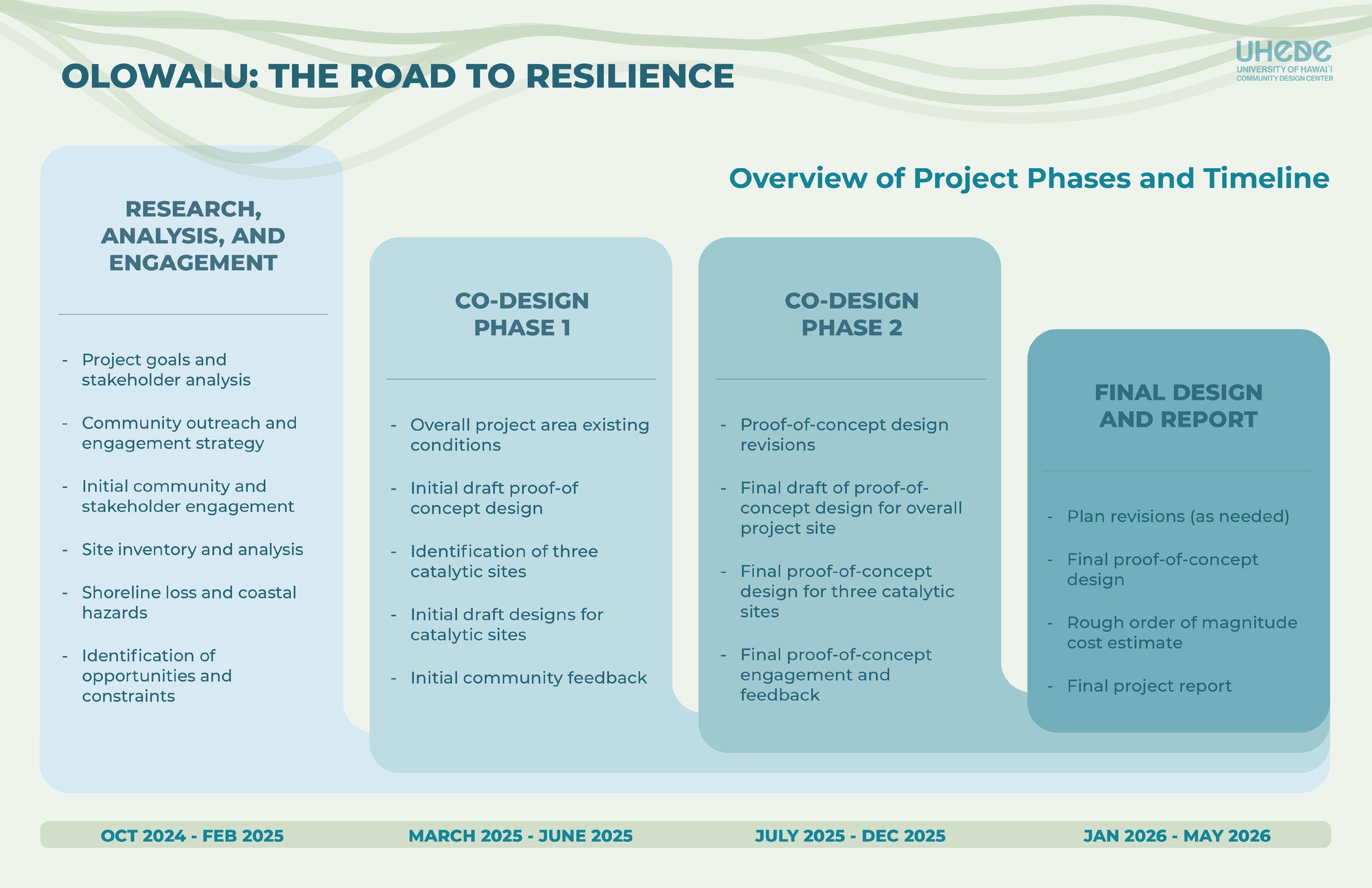 OLOWALU: THE ROAD TO RESILIENCE

UHCDC
UNIVERSITY OF HAWAI'I
COMMUNITY DESIGN CENTER

Overview of Project Phases and Timeline

RESEARCH, ANALYSIS, AND ENGAGEMENT

- Project goals and stakeholder analysis
- Community outreach and engagement strategy
- Initial community and stakeholder engagement
- Site inventory and analysis
- Shoreline loss and coastal hazards
- Identification of opportunities and constraints

CO-DESIGN PHASE 1

- Overall project area existing conditions
- Initial draft proof-of concept design
- Identification of three catalytic sites
- Initial draft designs for catalytic sites
- Initial community feedback

CO-DESIGN PHASE 2

- Proof-of-concept design revisions
- Final draft of proof-of-concept design for overall project site
- Final proof-of-concept design for three catalytic sites
- Final proof-of-concept engagement and feedback

FINAL DESIGN AND REPORT

- Plan revisions (as needed)
- Final proof-of-concept design
- Rough order of magnitude cost estimate
- Final project report

OCT 2024 - FEB 2025
MARCH 2025 - JUNE 2025
JULY 2025 - DEC 2025
JAN 2026 - MAY 2026